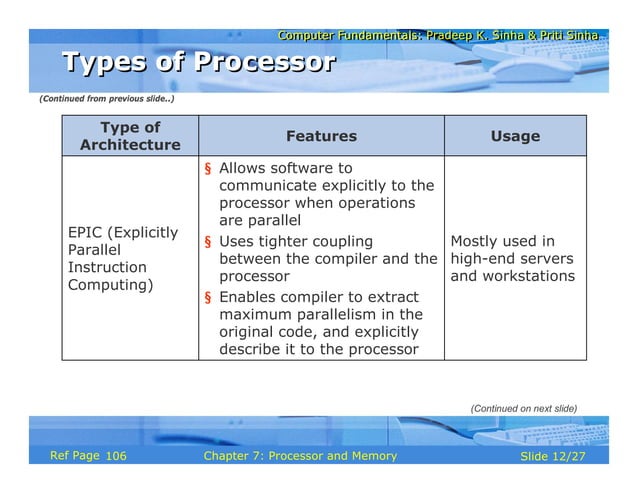 Computer Fundamentals: Pradeep K. Sinha & Priti Sinha

Types of Processor

(Continued from previous slide..)

| Type of Architecture | Features | Usage |
|---|---|---|
| EPIC (Explicitly Parallel Instruction Computing) | § Allows software to communicate explicitly to the processor when operations are parallel § Uses tighter coupling between the compiler and the processor § Enables compiler to extract maximum parallelism in the original code, and explicitly describe it to the processor | Mostly used in high-end servers and workstations |

(Continued on next slide)

Ref Page 106 Chapter 7: Processor and Memory Slide 12/27